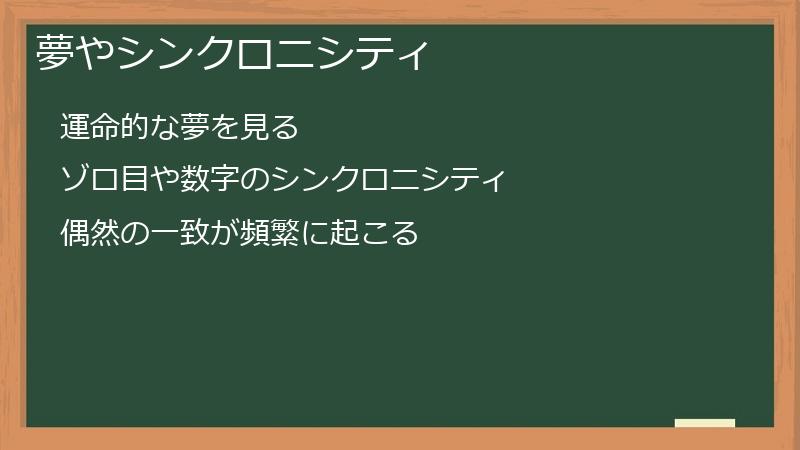 夢やシンクロニシティ

運命的な夢を見る

ゾロ目や数字のシンクロニシティ

偶然の一致が頻繁に起こる